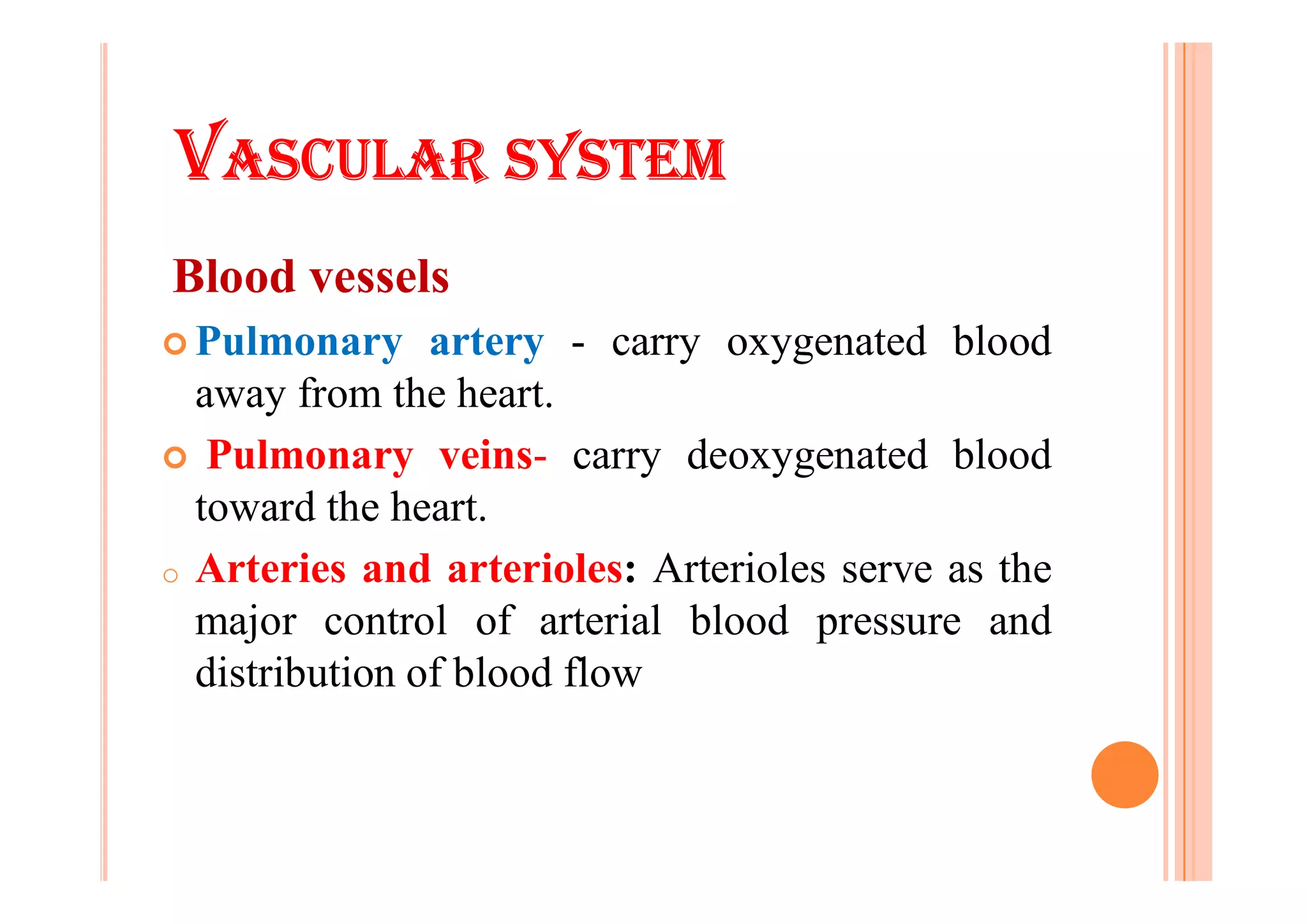 VASCULAR SYSTEM

Blood vessels

Pulmonary artery - carry oxygenated blood away from the heart.

Pulmonary veins- carry deoxygenated blood toward the heart.

Arteries and arterioles: Arterioles serve as the major control of arterial blood pressure and distribution of blood flow